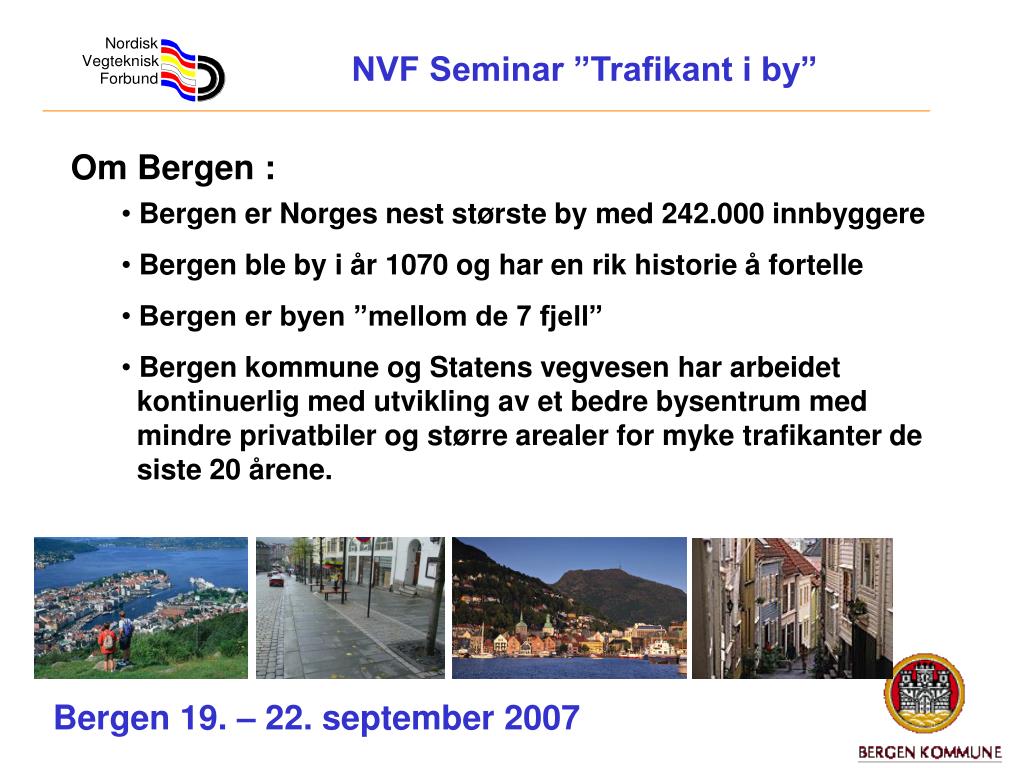 Nordisk
Vegteknisk
Forbund

NVF Seminar ”Trafikant i by”

Om Bergen :

• Bergen er Norges nest største by med 242.000 innbyggere

• Bergen ble by i år 1070 og har en rik historie å fortelle

• Bergen er byen ”mellom de 7 fjell”

• Bergen kommune og Statens vegvesen har arbeidet kontinuerlig med utvikling av et bedre bysentrum med mindre privatbiler og større arealer for myke trafikanter de siste 20 årene.

Bergen 19. – 22. september 2007

BERGEN KOMMUNE